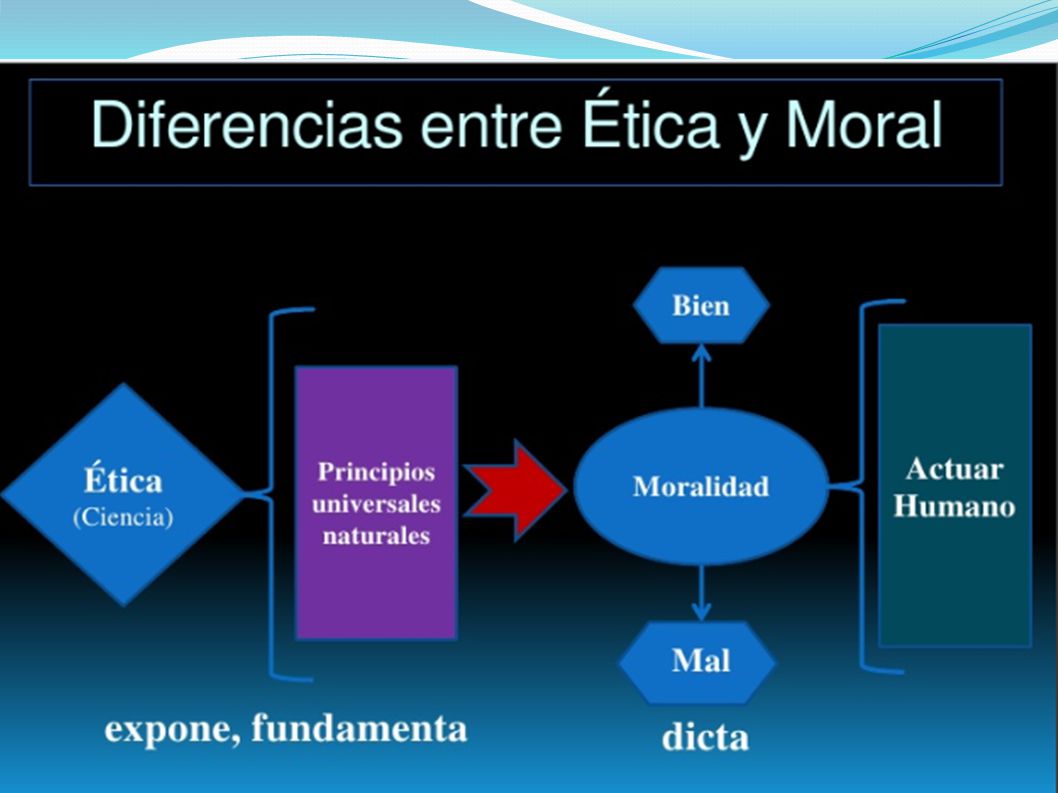 Diferencias entre Ética y Moral

Ética
(Ciencia)

Principios universales naturales

Bien

Moralidad

Mal

Actuar Humano

expone, fundamenta

dicta